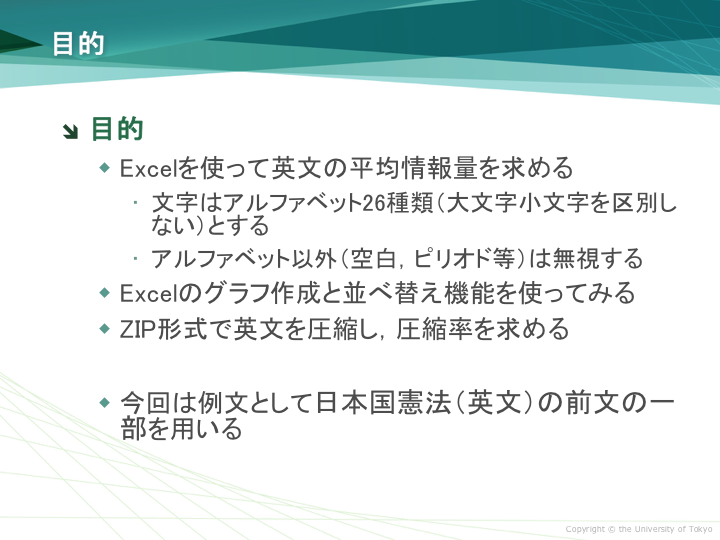 目的

目的

Excelを使って英文の平均情報量を求める

文字はアルファベット26種類（大文字小文字を区別しない）とする

アルファベット以外（空白，ピリオド等）は無視する

Excelのグラフ作成と並べ替え機能を使ってみる

ZIP形式で英文を圧縮し，圧縮率を求める

今回は例文として日本国憲法（英文）の前文の一部を用いる

Copyright © the University of Tokyo